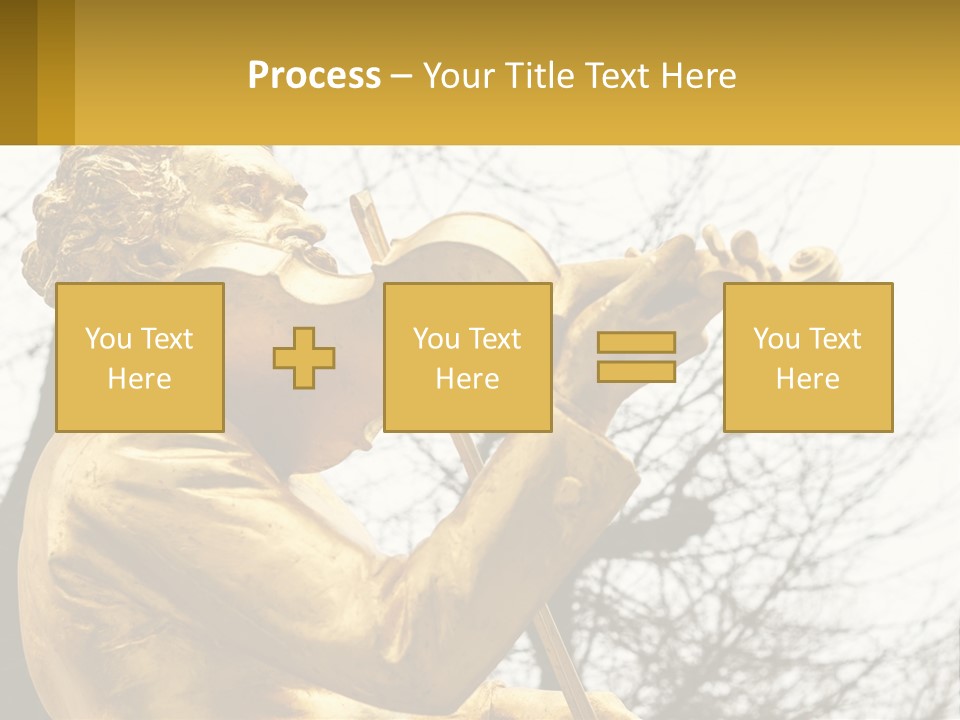 Process – Your Title Text Here

You Text Here

You Text Here

You Text Here